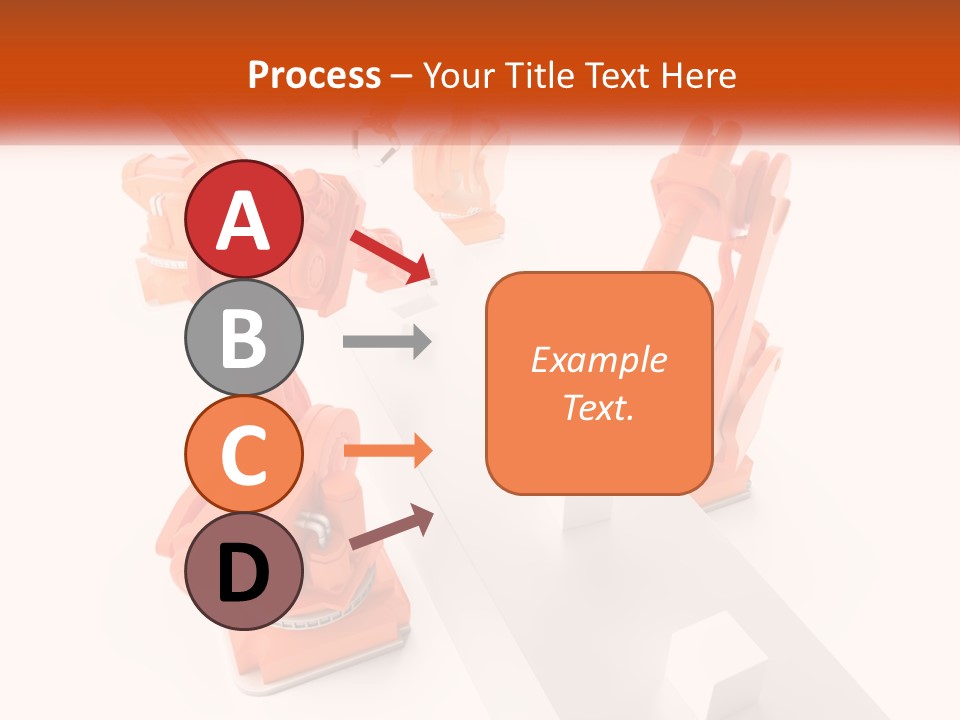 Process – Your Title Text Here

A

B

C

D

Example Text.